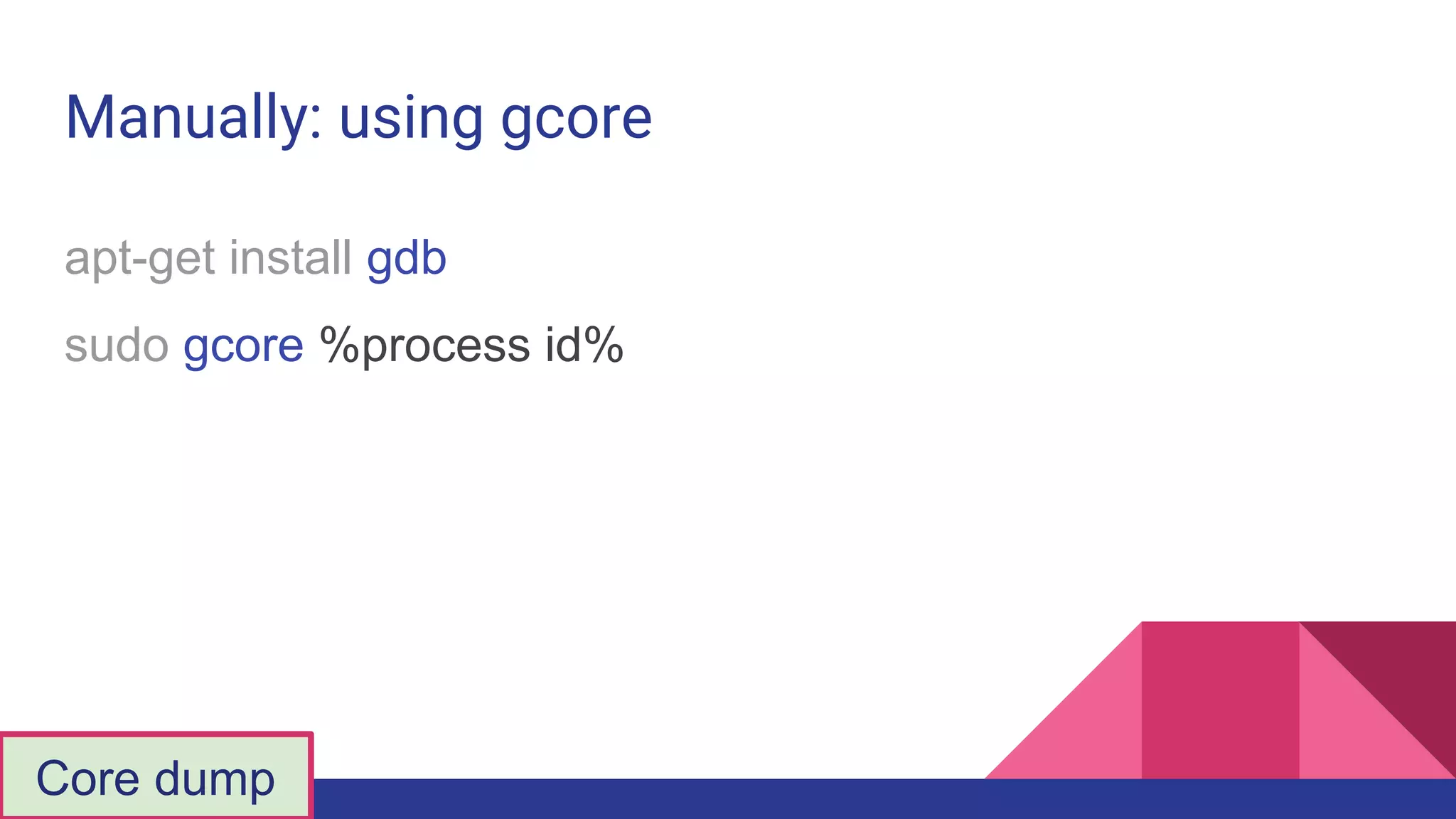 Manually: using gcore

apt-get install gdb

sudo gcore %process id%

Core dump